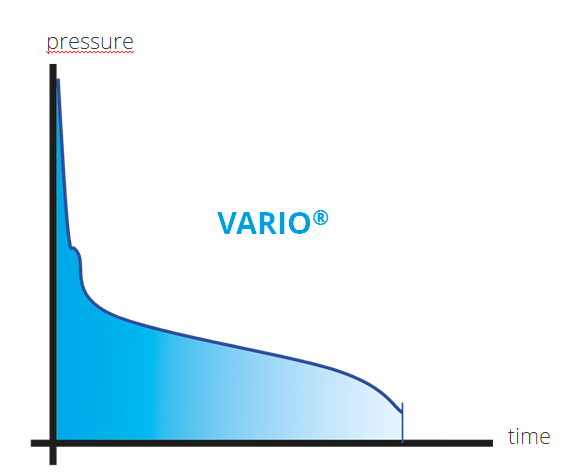 pressure

VARIO®

time